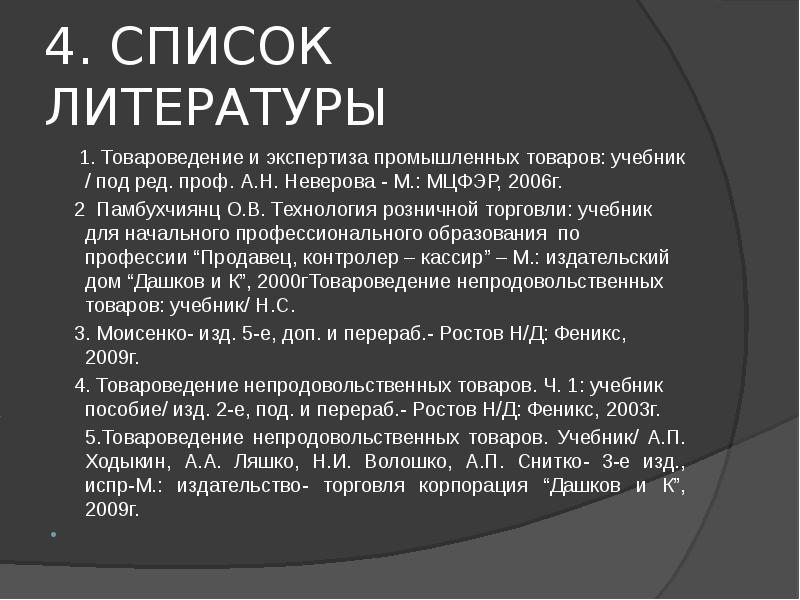 4. СПИСОК ЛИТЕРАТУРЫ

1. Товароведение и экспертиза промышленных товаров: учебник / под ред. проф. А.Н. Неверова - М.: МЦФЭР, 2006г.

2 Памбухчиянц О.В. Технология розничной торговли: учебник для начального профессионального образования по профессии “Продавец, контролер – кассир” – М.: издательский дом “Дашков и К”, 2000гТовароведение непродовольственных товаров: учебник/ Н.С.

3. Моисенко- изд. 5-е, доп. и перераб.- Ростов Н/Д: Феникс, 2009г.

4. Товароведение непродовольственных товаров. Ч. 1: учебник пособие/ изд. 2-е, под. и перераб.- Ростов Н/Д: Феникс, 2003г.

5.Товароведение непродовольственных товаров. Учебник/ А.П. Ходыкин, А.А. Ляшко, Н.И. Волошко, А.П. Снитко- 3-е изд., испр-М.: издательство- торговля корпорация “Дашков и К”, 2009г.